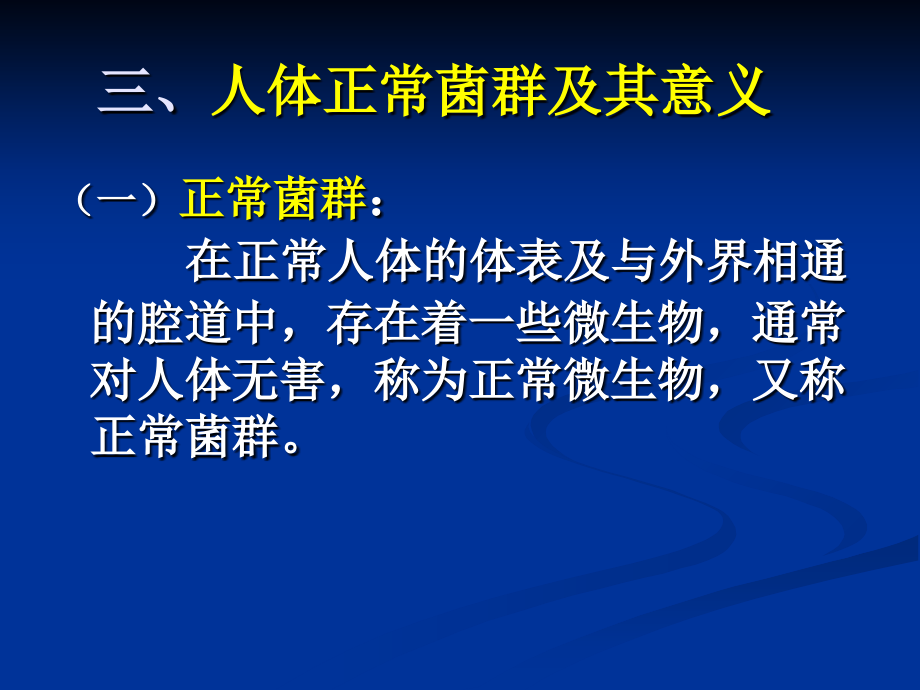 三、人体正常菌群及其意义

（一）正常菌群：

在正常人体的体表及与外界相通的腔道中，存在着一些微生物，通常对人体无害，称为正常微生物，又称正常菌群。